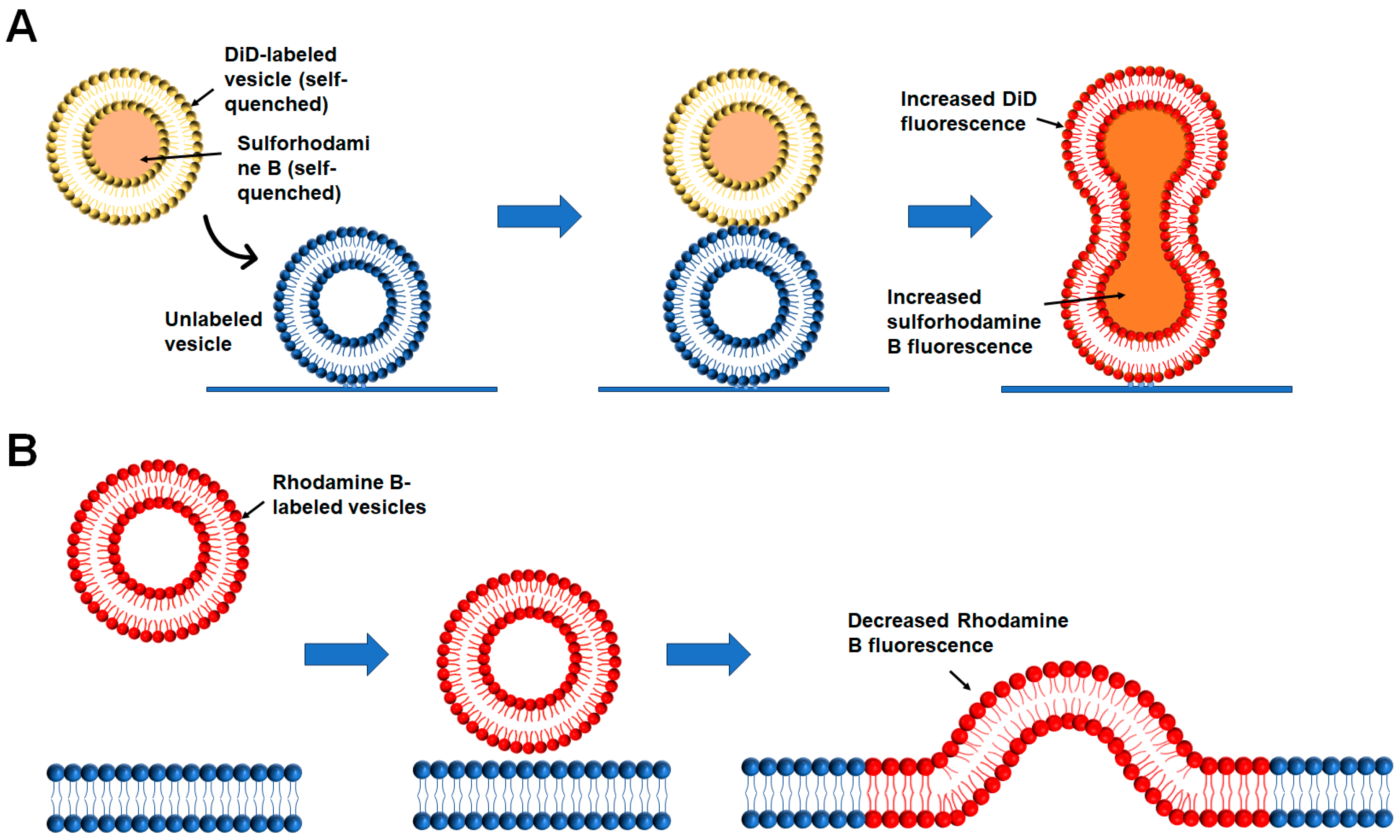 A

DiD-labeled vesicle (self-quenched)

Sulforhodamine B (self-quenched)

Unlabeled vesicle

Increased DiD fluorescence

Increased sulforhodamine B fluorescence

B

Rhodamine B-labeled vesicles

Decreased Rhodamine B fluorescence